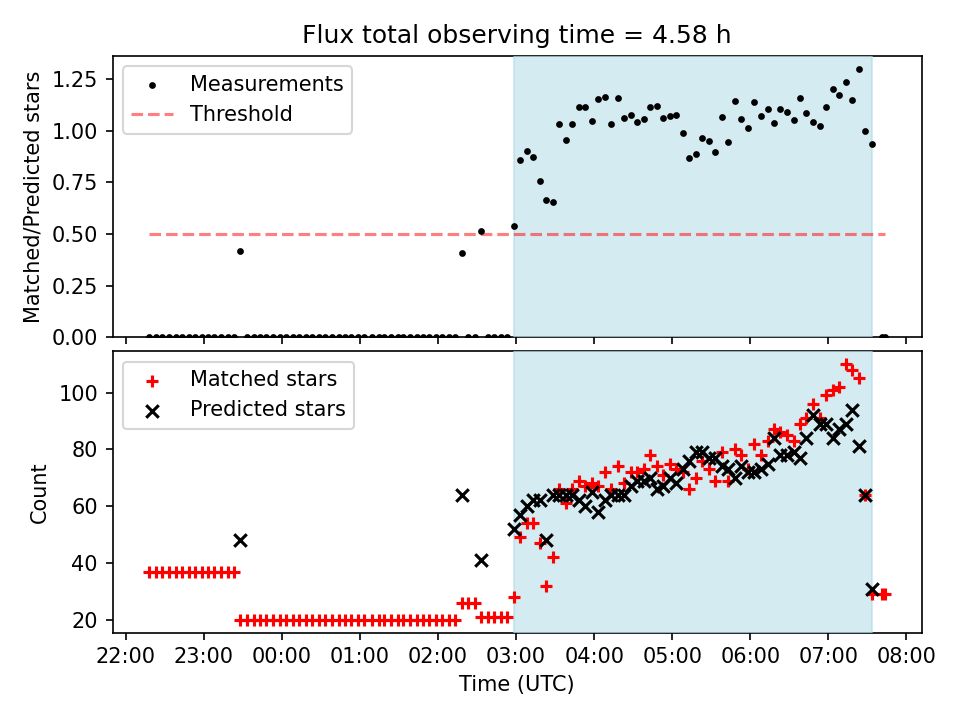 Flux total observing time = 4.58 h

Matched/Predicted stars

Measurements
Threshold

1.25
1.00
0.75
0.50
0.25
0.00

Count

Matched stars
Predicted stars

100
80
60
40
20

22:00 23:00 00:00 01:00 02:00 03:00 04:00 05:00 06:00 07:00 08:00

Time (UTC)